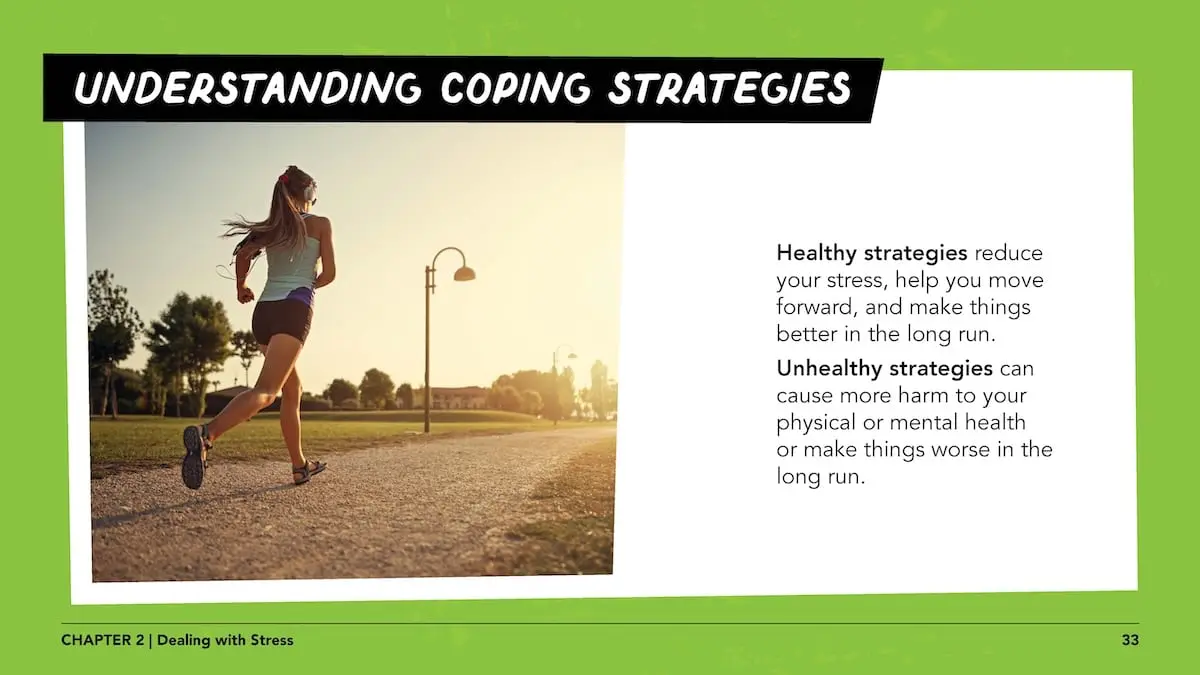 UNDERSTANDING COPING STRATEGIES

Healthy strategies reduce your stress, help you move forward, and make things better in the long run.

Unhealthy strategies can cause more harm to your physical or mental health or make things worse in the long run.

CHAPTER 2 | Dealing with Stress

33